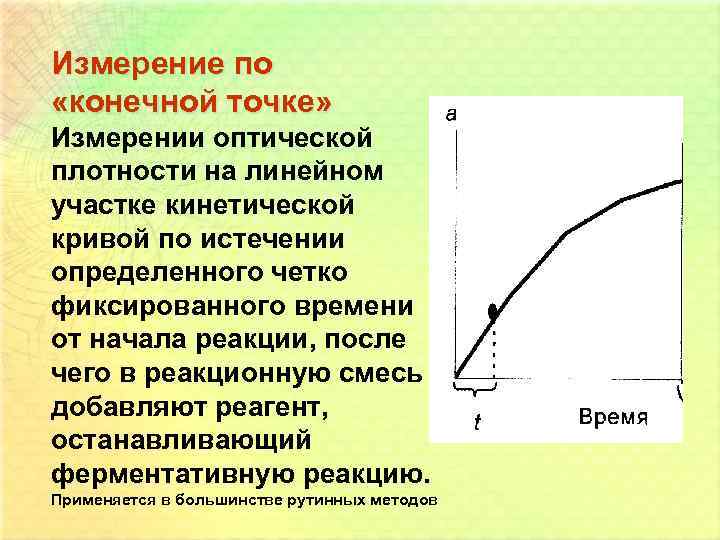 Измерение по «конечной точке»

Измерении оптической плотности на линейном участке кинетической кривой по истечении определенного четко фиксированного времени от начала реакции, после чего в реакционную смесь добавляют реагент, останавливающий ферментативную реакцию.

Применяется в большинстве рутинных методов

a

t

Время